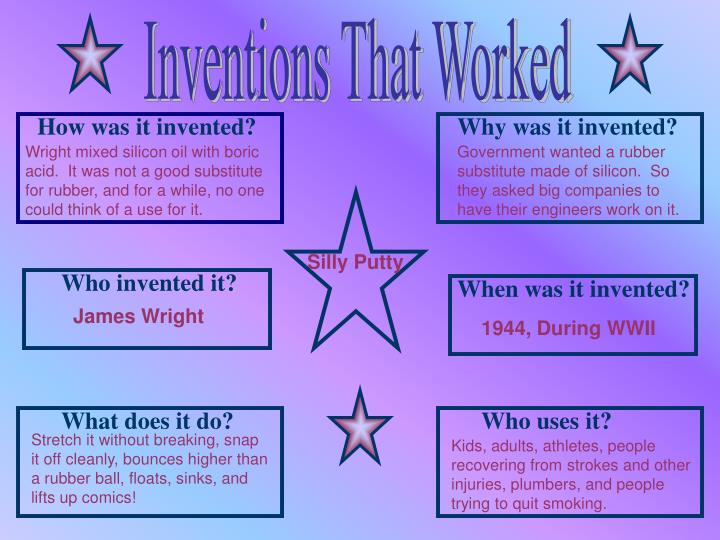 Inventions That Worked

How was it invented?
Wright mixed silicon oil with boric acid. It was not a good substitute for rubber, and for a while, no one could think of a use for it.

Why was it invented?
Government wanted a rubber substitute made of silicon. So they asked big companies to have their engineers work on it.

Silly Putty

Who invented it?
James Wright

When was it invented?
1944, During WWII

What does it do?
Stretch it without breaking, snap it off cleanly, bounces higher than a rubber ball, floats, sinks, and lifts up comics!

Who uses it?
Kids, adults, athletes, people recovering from strokes and other injuries, plumbers, and people trying to quit smoking.